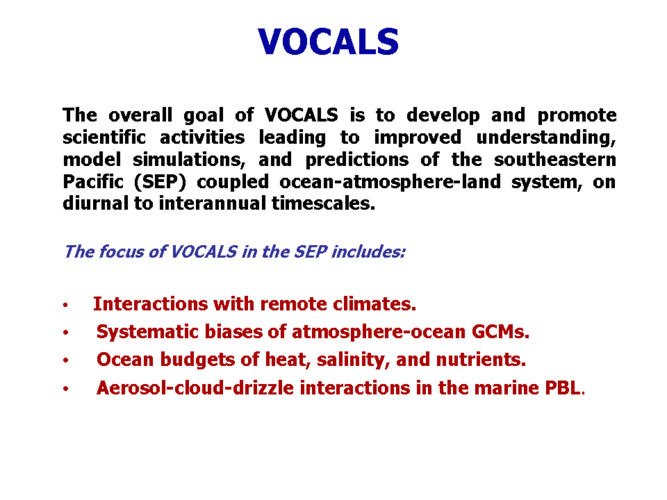 VOCALS

The overall goal of VOCALS is to develop and promote scientific activities leading to improved understanding, model simulations, and predictions of the southeastern Pacific (SEP) coupled ocean-atmosphere-land system, on diurnal to interannual timescales.

The focus of VOCALS in the SEP includes:

• Interactions with remote climates.
• Systematic biases of atmosphere-ocean GCMs.
• Ocean budgets of heat, salinity, and nutrients.
• Aerosol-cloud-drizzle interactions in the marine PBL.